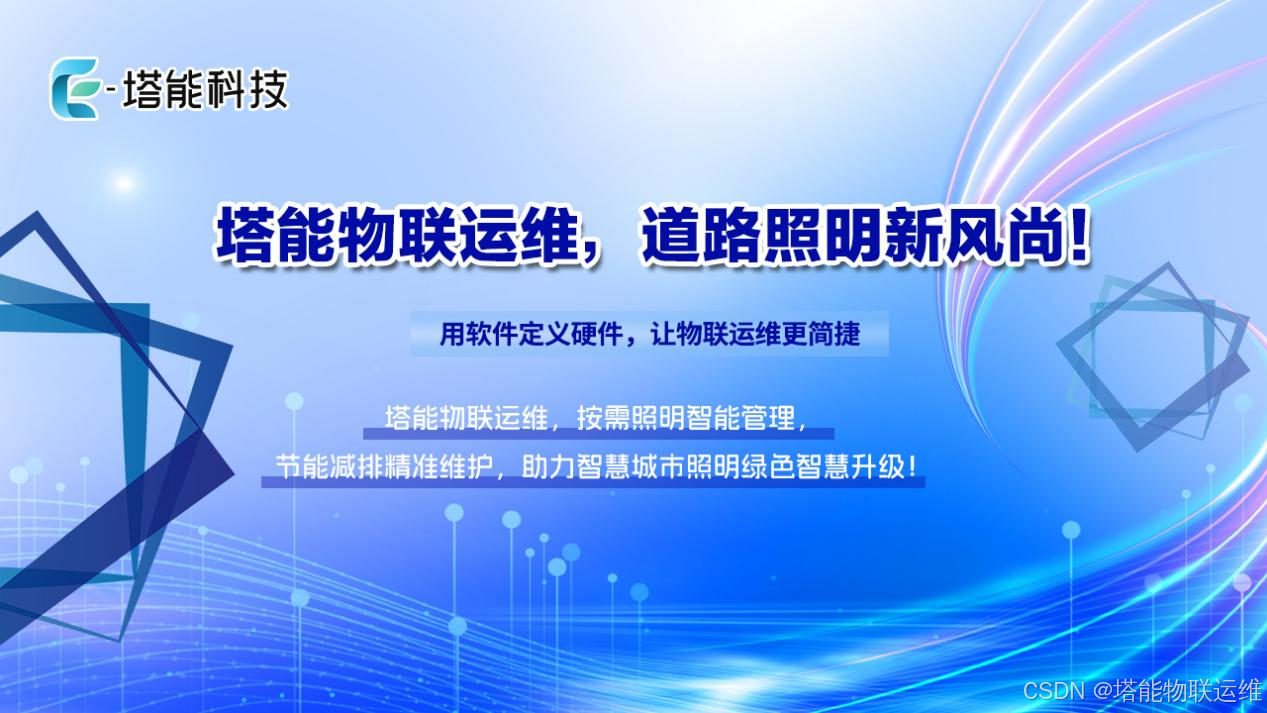 -塔能科技

塔能物联运维，道路照明新风尚！

用软件定义硬件，让物联运维更简捷

塔能物联运维，按需照明智能管理，

节能减排精准维护，助力智慧城市照明绿色智慧升级！

CSDN @塔能物联运维